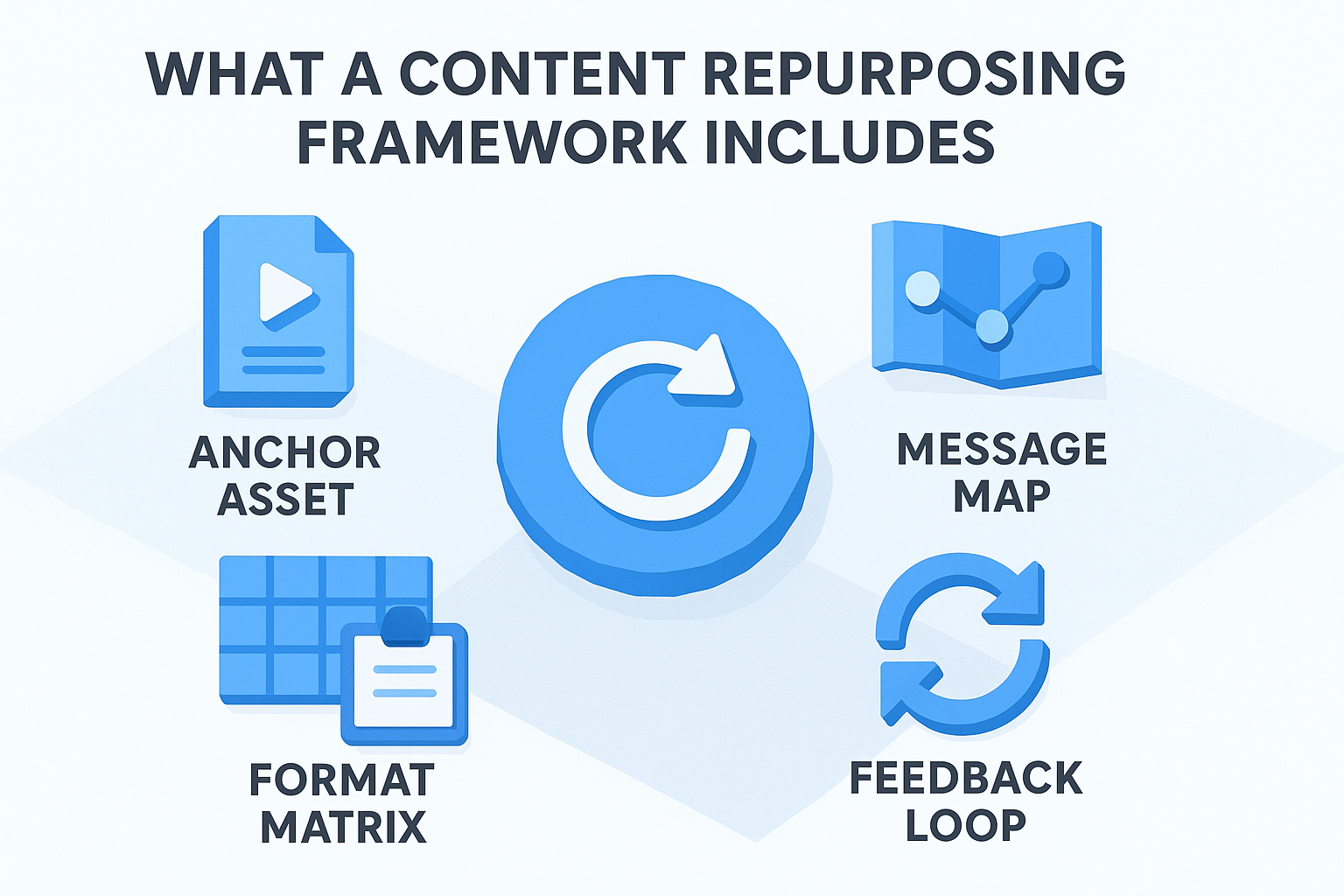 WHAT A CONTENT REPURPOSING FRAMEWORK INCLUDES

ANCHOR ASSET

MESSAGE MAP

FORMAT MATRIX

FEEDBACK LOOP